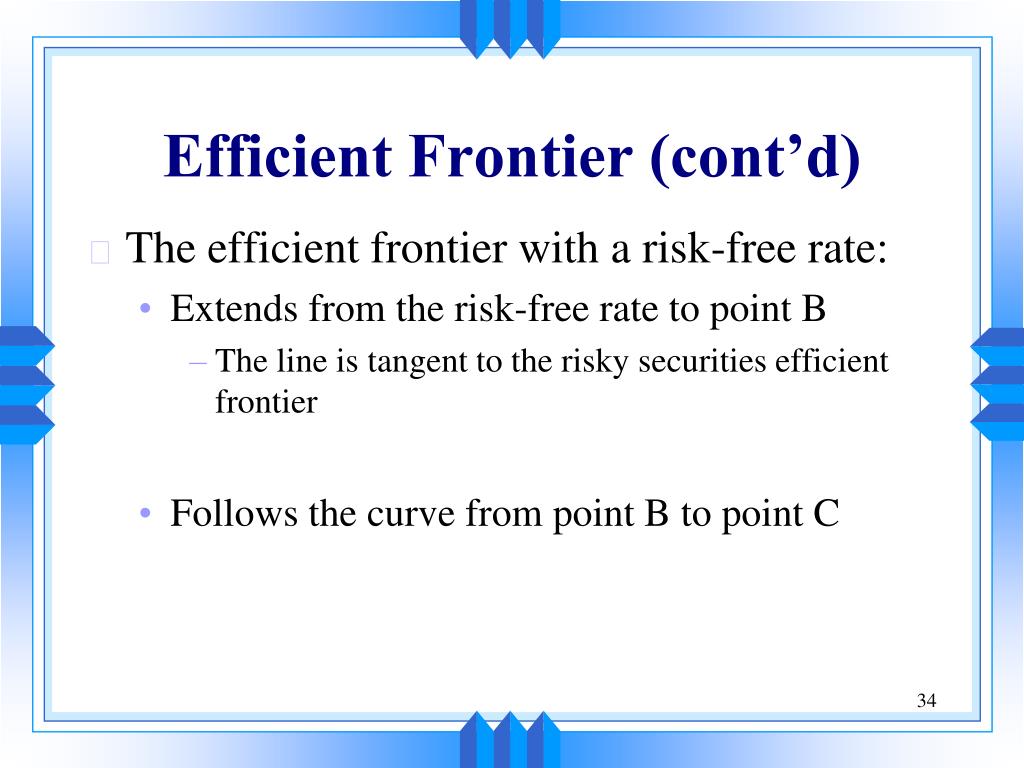 Efficient Frontier (cont’d)

The efficient frontier with a risk-free rate:

• Extends from the risk-free rate to point B

– The line is tangent to the risky securities efficient frontier

• Follows the curve from point B to point C

34